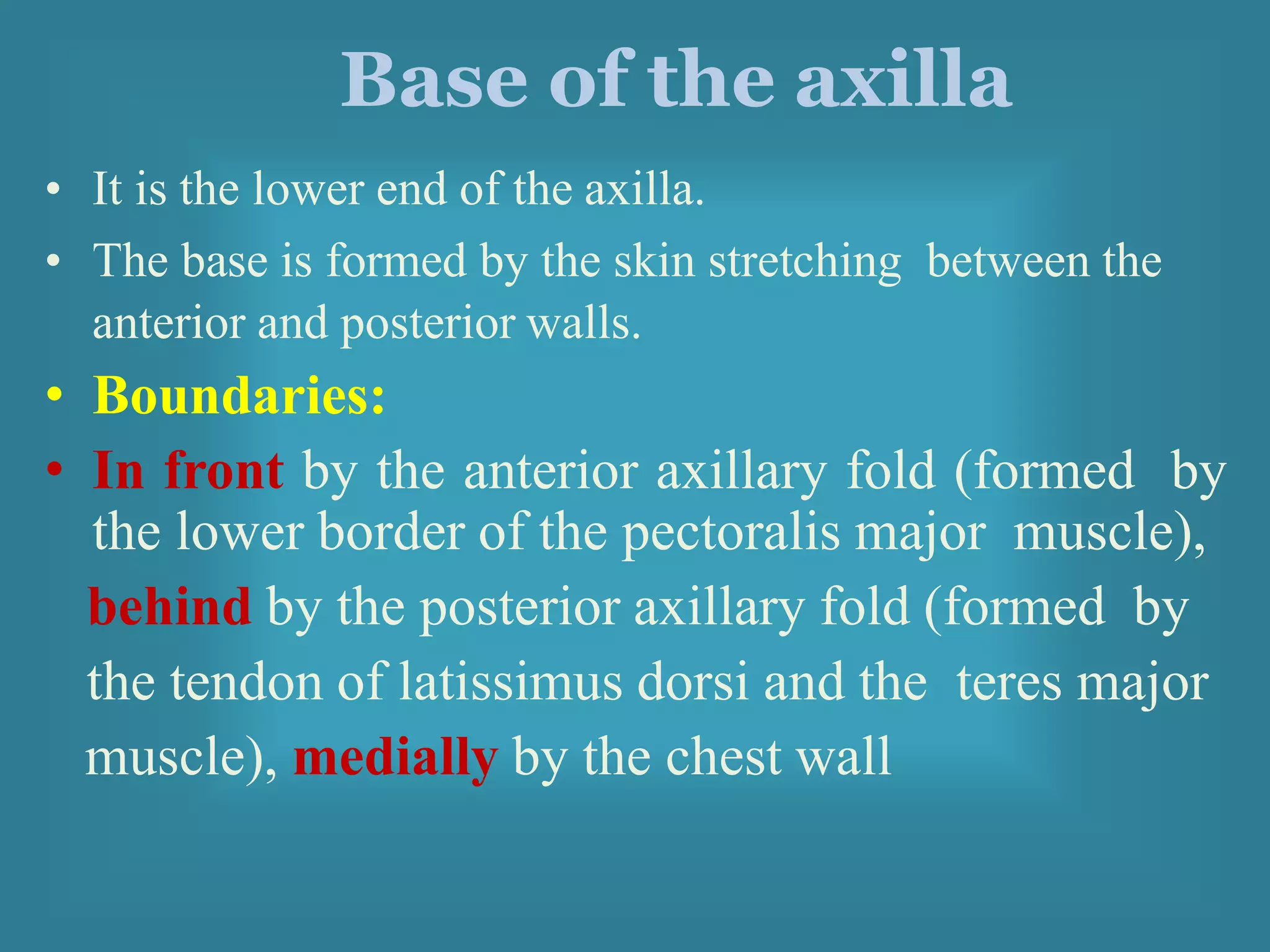 Base of the axilla

• It is the lower end of the axilla.

• The base is formed by the skin stretching between the anterior and posterior walls.

• Boundaries:

• In front by the anterior axillary fold (formed by the lower border of the pectoralis major muscle), behind by the posterior axillary fold (formed by the tendon of latissimus dorsi and the teres major muscle), medially by the chest wall